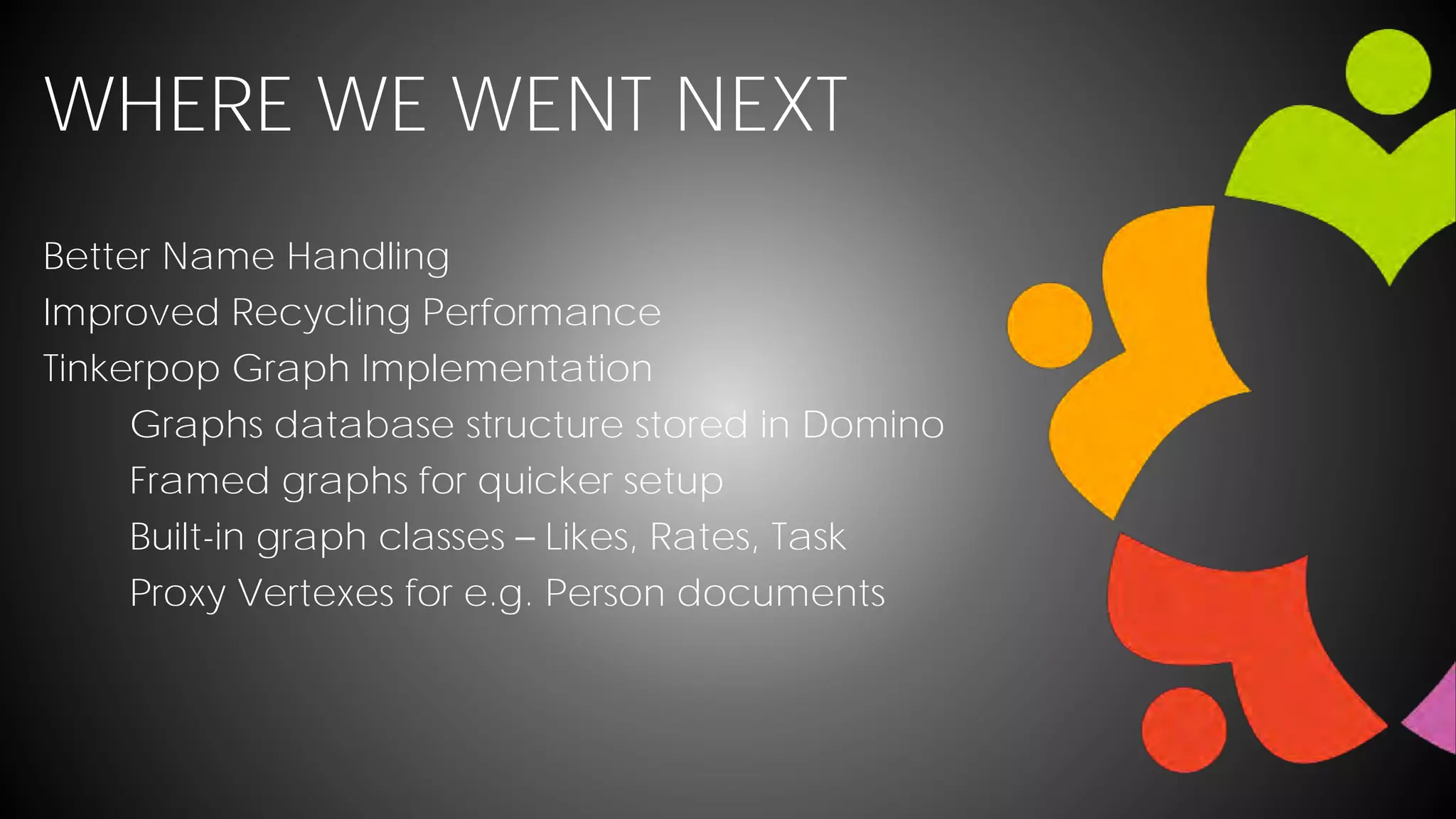 WHERE WE WENT NEXT

Better Name Handling

Improved Recycling Performance

Tinkerpop Graph Implementation

Graphs database structure stored in Domino

Framed graphs for quicker setup

Built-in graph classes – Likes, Rates, Task

Proxy Vertexes for e.g. Person documents